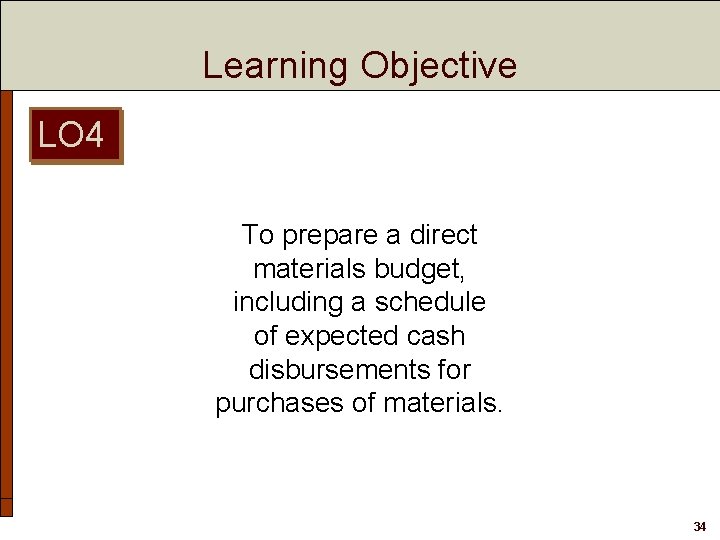 Learning Objective

LO4

To prepare a direct materials budget, including a schedule of expected cash disbursements for purchases of materials.

34